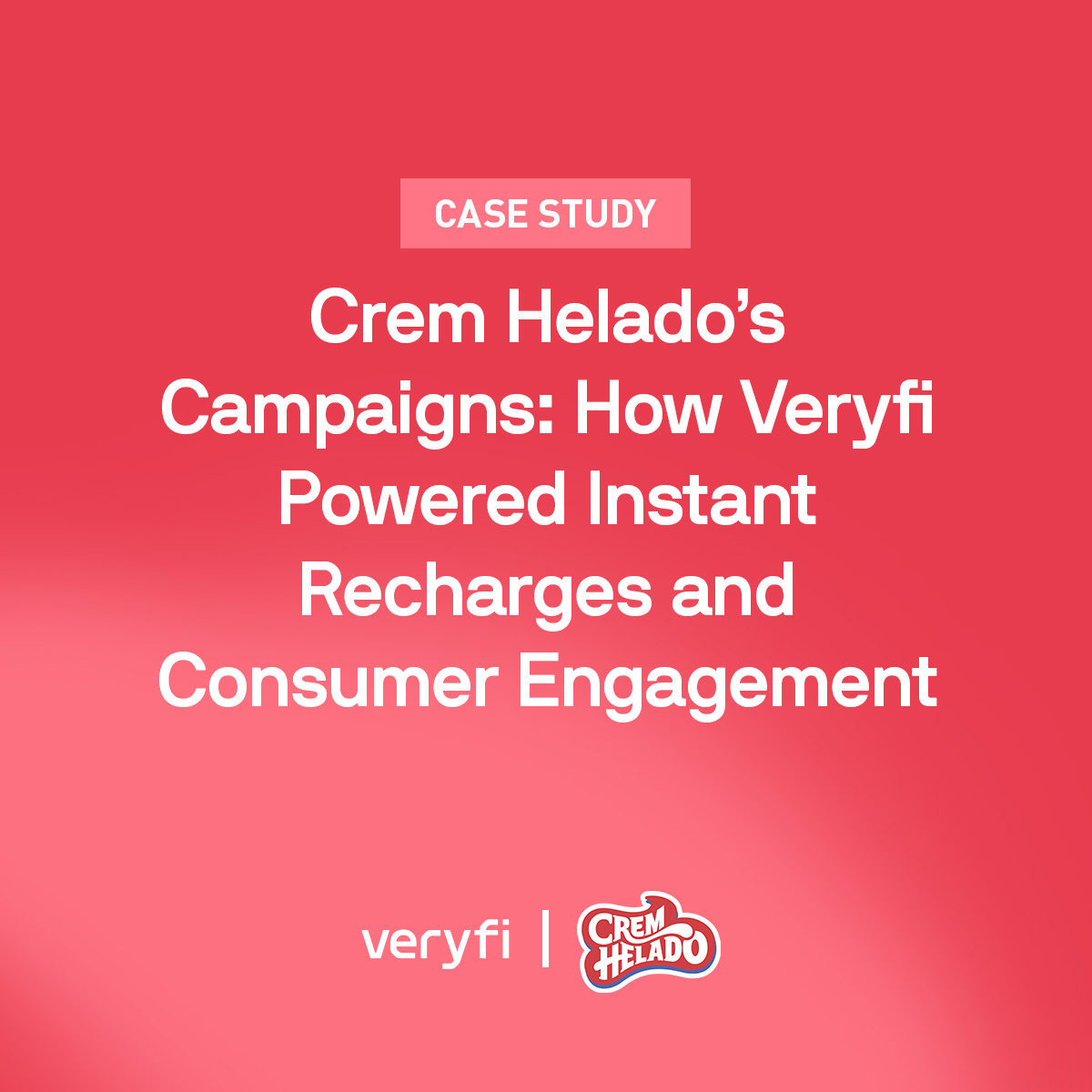 CASE STUDY

Crem Helado's Campaigns: How Veryfi Powered Instant Recharges and Consumer Engagement

veryfi | CREM HELADO